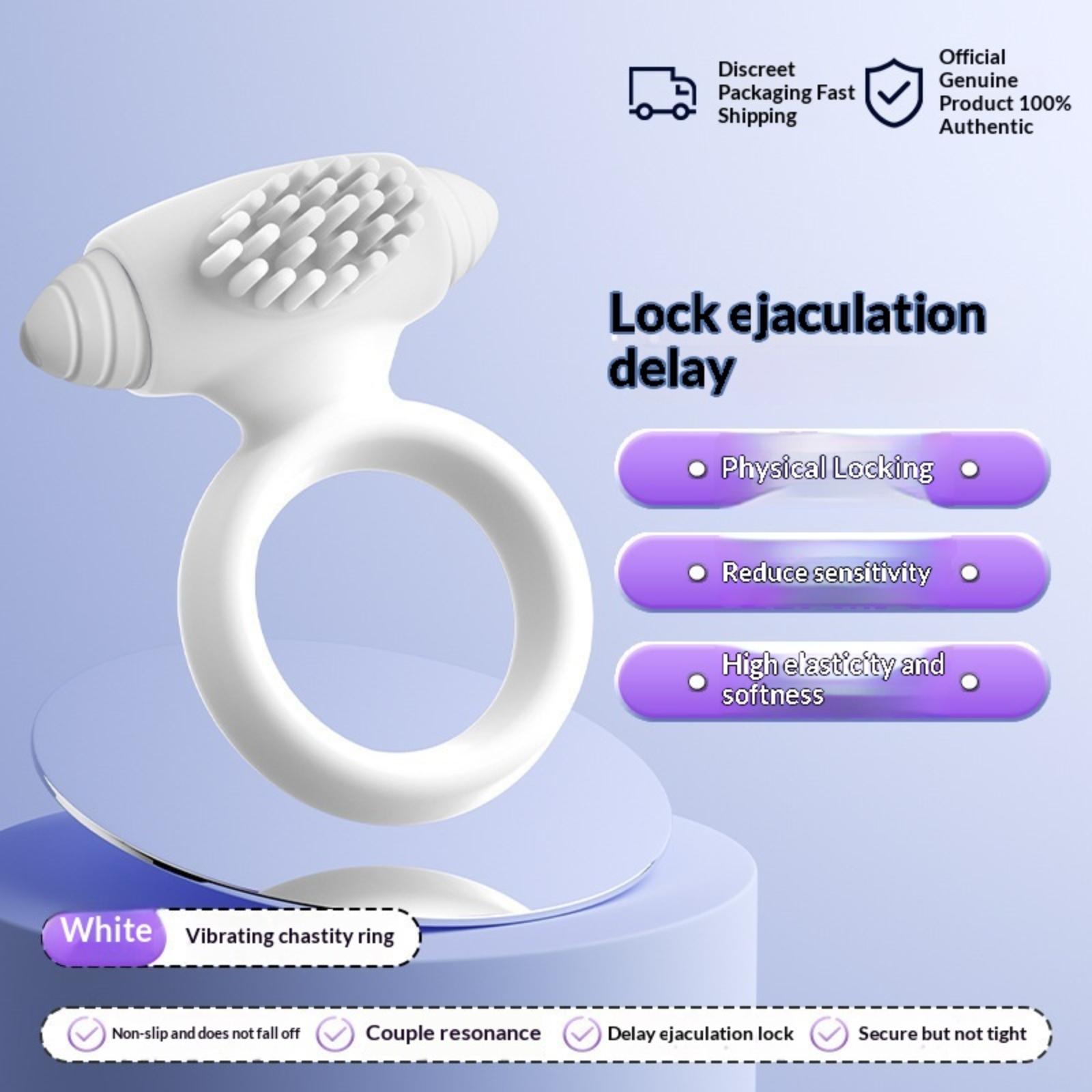 Discreet Packaging Fast Shipping

Official Genuine Product 100% Authentic

Lock ejaculation delay

Physical Locking

Reduce sensitivity

High elasticity and softness

White

Vibrating chastity ring

Non-slip and does not fall off

Couple resonance

Delay ejaculation lock

Secure but not tight